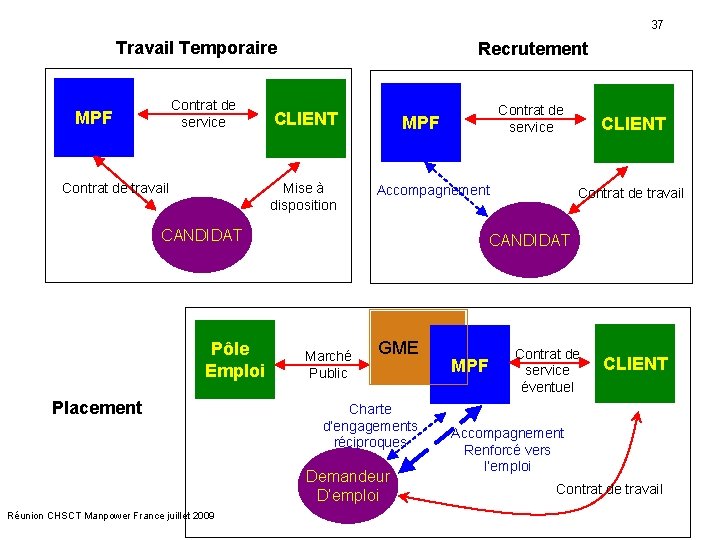 37

Travail Temporaire

MPF

Contrat de service

CLIENT

Contrat de travail

Mise à disposition

CANDIDAT

Recrutement

MPF

Contrat de service

CLIENT

Accompagnement

Contrat de travail

CANDIDAT

Placement

Pôle Emploi

Marché Public

GME

MPF

Contrat de service éventuel

CLIENT

Charte d'engagements réciproques

Accompagnement Renforcé vers l'emploi

Demandeur D'emploi

Contrat de travail

Réunion CHSCT Manpower France juillet 2009